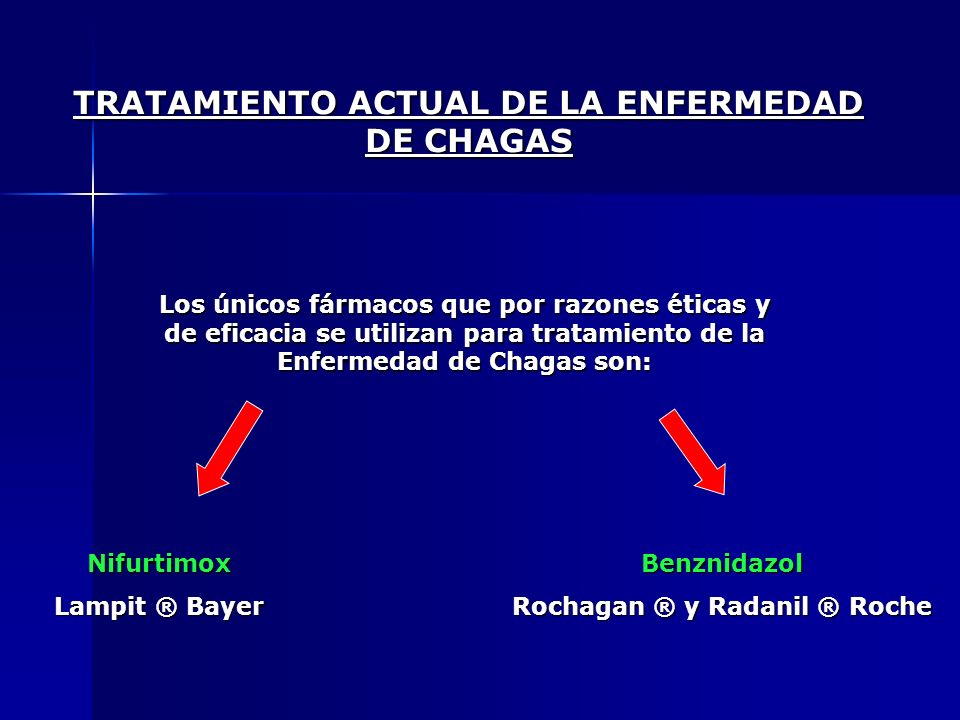 TRATAMIENTO ACTUAL DE LA ENFERMEDAD DE CHAGAS

Los únicos fármacos que por razones éticas y de eficacia se utilizan para tratamiento de la Enfermedad de Chagas son:

Nifurtimox

Lampit ® Bayer

Benznidazol

Rochagan ® y Radanil ® Roche